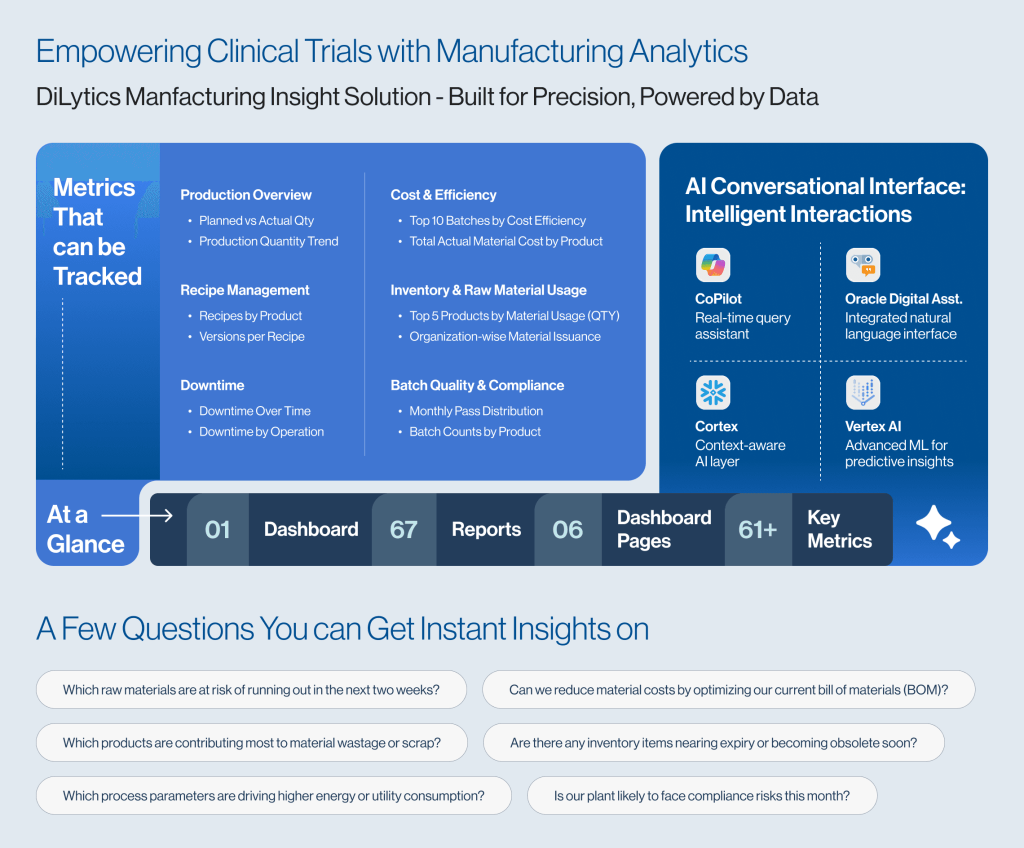 Empowering Clinical Trials with Manufacturing Analytics

DiLytics Manfacturing Insight Solution - Built for Precision, Powered by Data

Metrics That can be Tracked

Production Overview
• Planned vs Actual Qty
• Production Quantity Trend

Recipe Management
• Recipes by Product
• Versions per Recipe

Downtime
• Downtime Over Time
• Downtime by Operation

Cost & Efficiency
• Top 10 Batches by Cost Efficiency
• Total Actual Material Cost by Product

Inventory & Raw Material Usage
• Top 5 Products by Material Usage (QTY)
• Organization-wise Material Issuance

Batch Quality & Compliance
• Monthly Pass Distribution
• Batch Counts by Product

AI Conversational Interface: Intelligent Interactions

CoPilot
Real-time query assistant

Oracle Digital Asst.
Integrated natural language interface

Cortex
Context-aware AI layer

Vertex AI
Advanced ML for predictive insights

At a Glance

01 Dashboard 67 Reports 06 Dashboard Pages 61+ Key Metrics

A Few Questions You can Get Instant Insights on

Which raw materials are at risk of running out in the next two weeks?

Can we reduce material costs by optimizing our current bill of materials (BOM)?

Which products are contributing most to material wastage or scrap?

Are there any inventory items nearing expiry or becoming obsolete soon?

Which process parameters are driving higher energy or utility consumption?

Is our plant likely to face compliance risks this month?